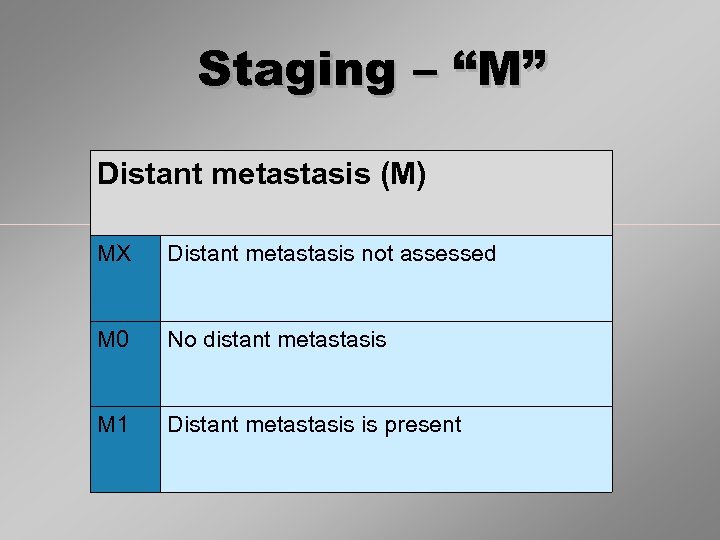 Staging – “M”

| Distant metastasis (M) | |
|---|---|
| MX | Distant metastasis not assessed |
| M0 | No distant metastasis |
| M1 | Distant metastasis is present |